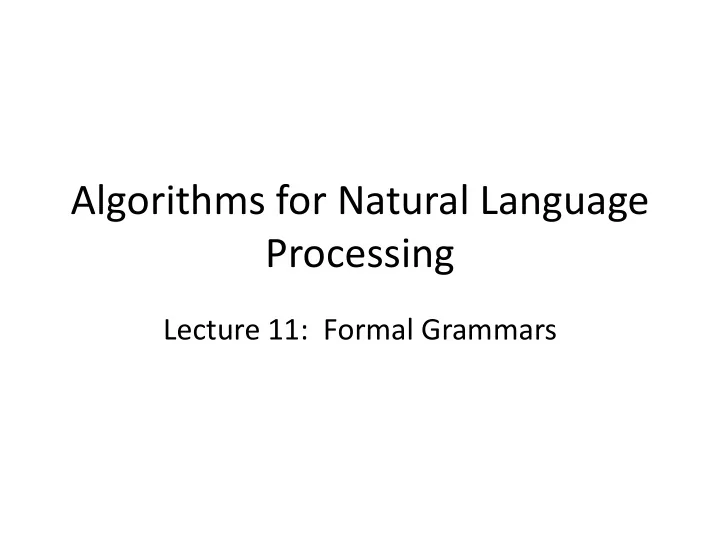 Algorithms for Natural Language Processing

Lecture 11:  Formal Grammars